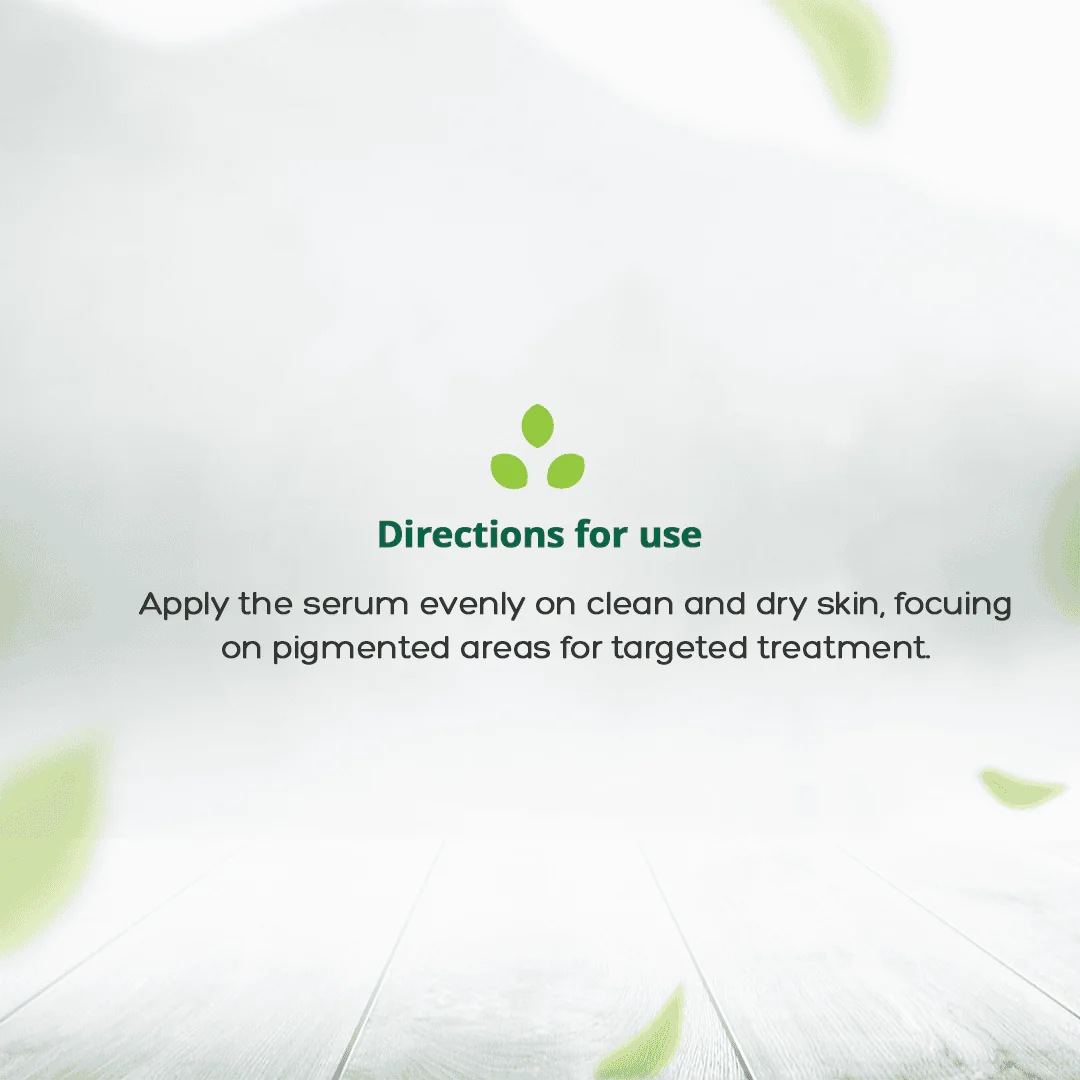 Directions for use

Apply the serum evenly on clean and dry skin, focuing on pigmented areas for targeted treatment.